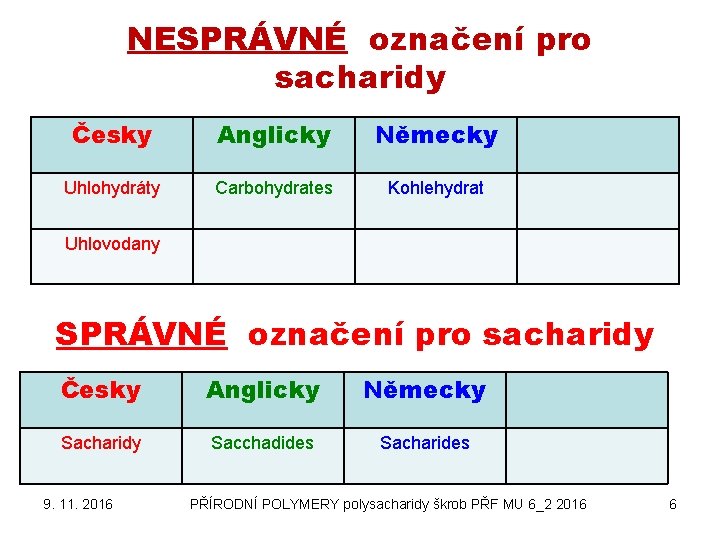 NESPRÁVNÉ označení pro sacharidy

| Česky | Anglicky | Německy | |
|---|---|---|---|
| Uhlohydráty | Carbohydrates | Kohlehydrat | |
| Uhlovodany | | | |

SPRÁVNÉ označení pro sacharidy

| Česky | Anglicky | Německy | |
|---|---|---|---|
| Sacharidy | Sacchadides | Sacharides | |

9. 11. 2016 PŘÍRODNÍ POLYMERY polysacharidy škrob PŘF MU 6_2 2016 6